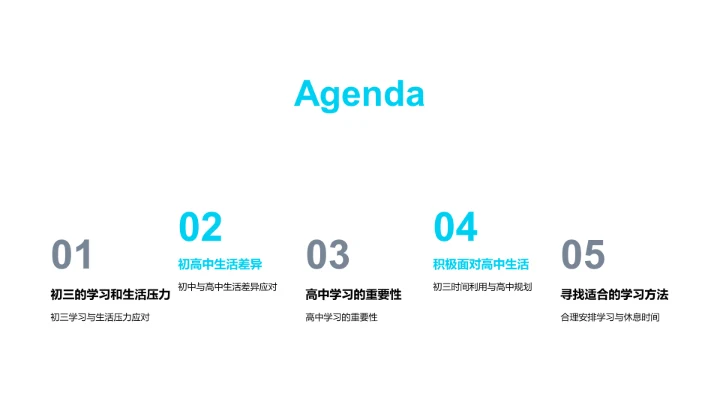 Agenda

01
初三的学习和生活压力
初三学习与生活压力应对

02
初高中生活差异
初中与高中生活差异应对

03
高中学习的重要性
高中学习的重要性

04
积极面对高中生活
初三时间利用与高中规划

05
寻找适合的学习方法
合理安排学习与休息时间